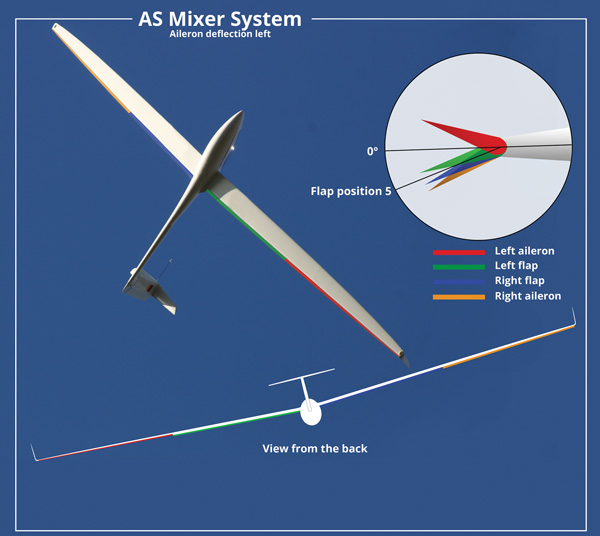 AS Mixer System
Aileron deflection left

0°

Flap position 5

Left aileron
Left flap
Right flap
Right aileron

View from the back